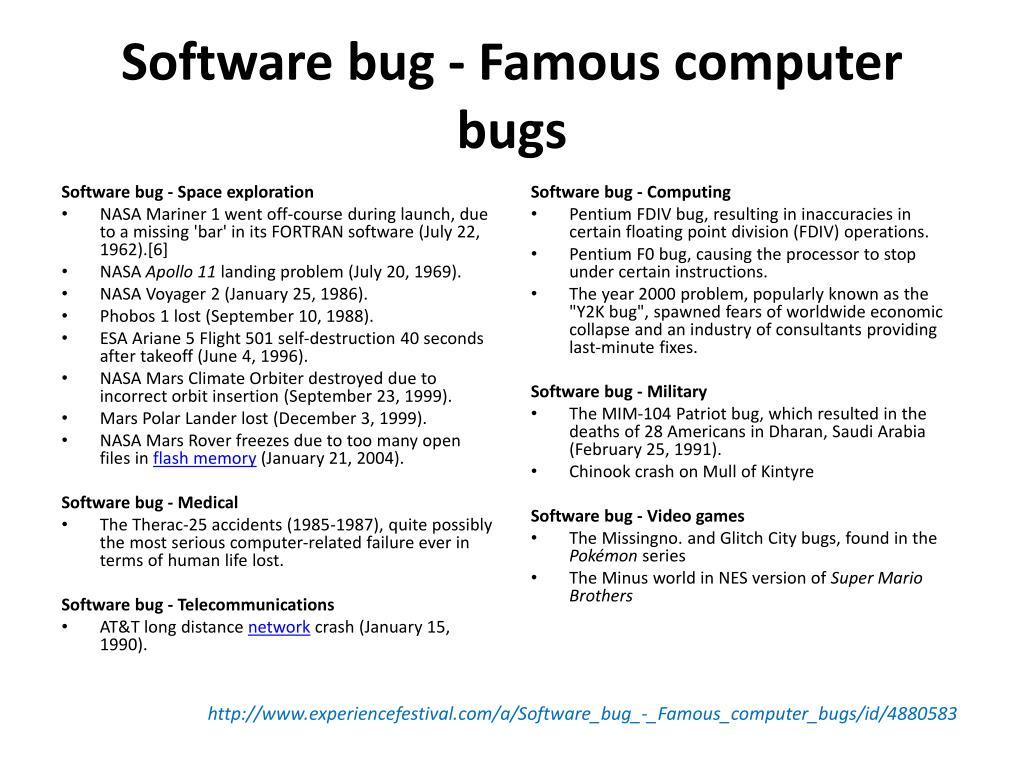 Software bug - Famous computer bugs

Software bug - Space exploration
• NASA Mariner 1 went off-course during launch, due to a missing 'bar' in its FORTRAN software (July 22, 1962).[6]
• NASA Apollo 11 landing problem (July 20, 1969).
• NASA Voyager 2 (January 25, 1986).
• Phobos 1 lost (September 10, 1988).
• ESA Ariane 5 Flight 501 self-destruction 40 seconds after takeoff (June 4, 1996).
• NASA Mars Climate Orbiter destroyed due to incorrect orbit insertion (September 23, 1999).
• Mars Polar Lander lost (December 3, 1999).
• NASA Mars Rover freezes due to too many open files in flash memory (January 21, 2004).

Software bug - Medical
• The Therac-25 accidents (1985-1987), quite possibly the most serious computer-related failure ever in terms of human life lost.

Software bug - Telecommunications
• AT&T long distance network crash (January 15, 1990).

Software bug - Computing
• Pentium FDIV bug, resulting in inaccuracies in certain floating point division (FDIV) operations.
• Pentium F0 bug, causing the processor to stop under certain instructions.
• The year 2000 problem, popularly known as the "Y2K bug", spawned fears of worldwide economic collapse and an industry of consultants providing last-minute fixes.

Software bug - Military
• The MIM-104 Patriot bug, which resulted in the deaths of 28 Americans in Dharan, Saudi Arabia (February 25, 1991).
• Chinook crash on Mull of Kintyre

Software bug - Video games
• The Missingno. and Glitch City bugs, found in the Pokémon series
• The Minus world in NES version of Super Mario Brothers

http://www.experiencefestival.com/a/Software_bug_-_Famous_computer_bugs/id/4880583